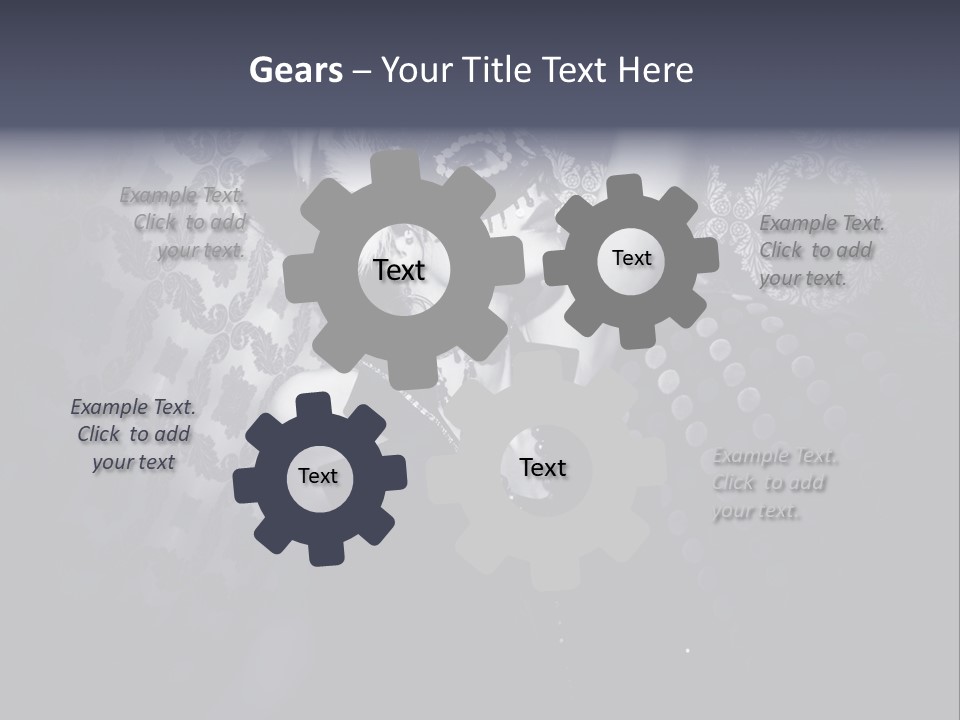 Gears – Your Title Text Here

Example Text. Click to add your text.

Text

Text

Example Text. Click to add your text.

Example Text. Click to add your text

Text

Text

Example Text. Click to add your text.